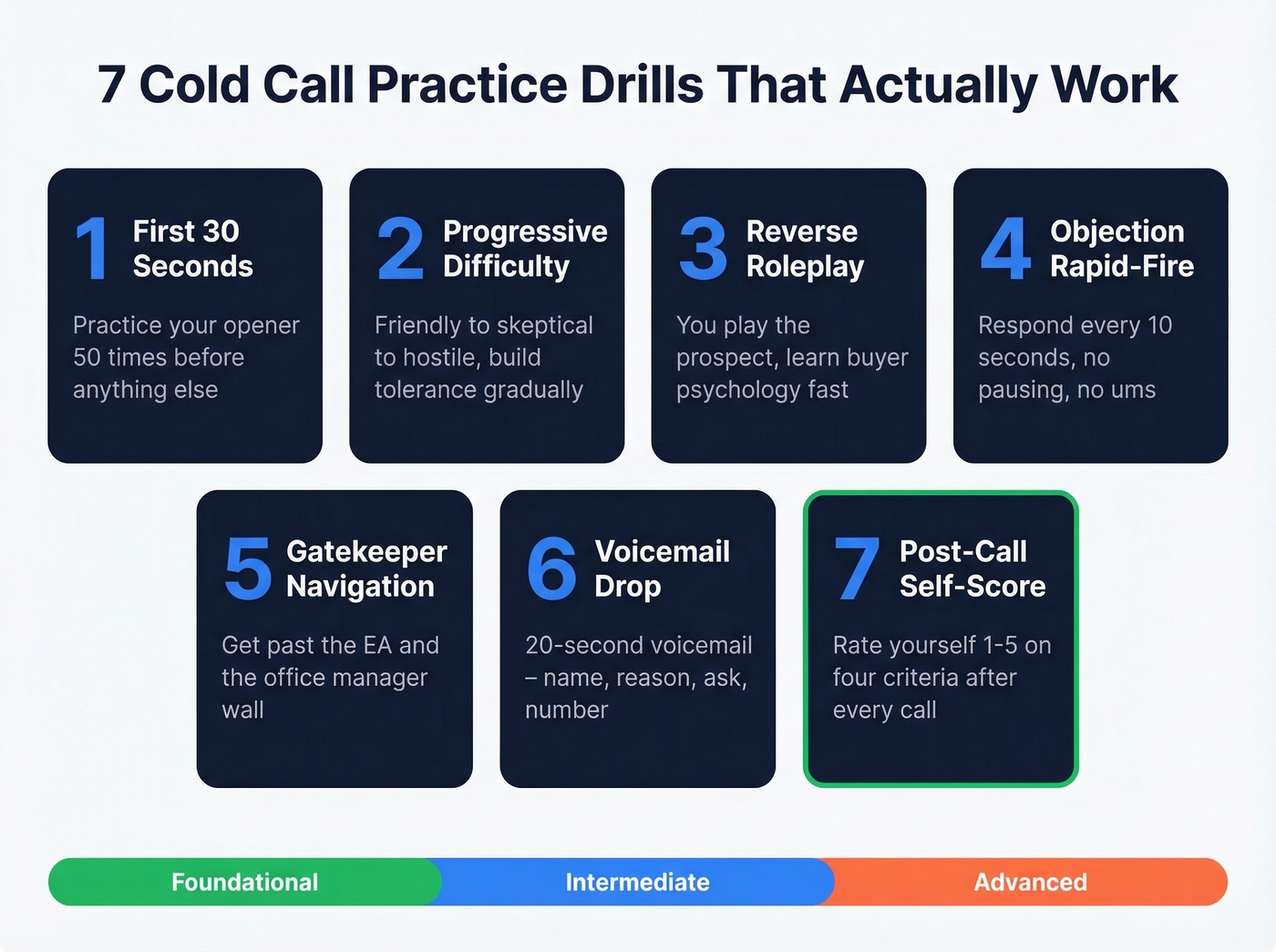 7 Cold Call Practice Drills That Actually Work

1 First 30 Seconds

Practice your opener 50 times before anything else

2 Progressive Difficulty

Friendly to skeptical to hostile, build tolerance gradually

3 Reverse Roleplay

You play the prospect, learn buyer psychology fast

4 Objection Rapid-Fire

Respond every 10 seconds, no pausing, no ums

5 Gatekeeper Navigation

Get past the EA and the office manager wall

6 Voicemail Drop

20-second voicemail – name, reason, ask, number

7 Post-Call Self-Score

Rate yourself 1-5 on four criteria after every call

Foundational

Intermediate

Advanced